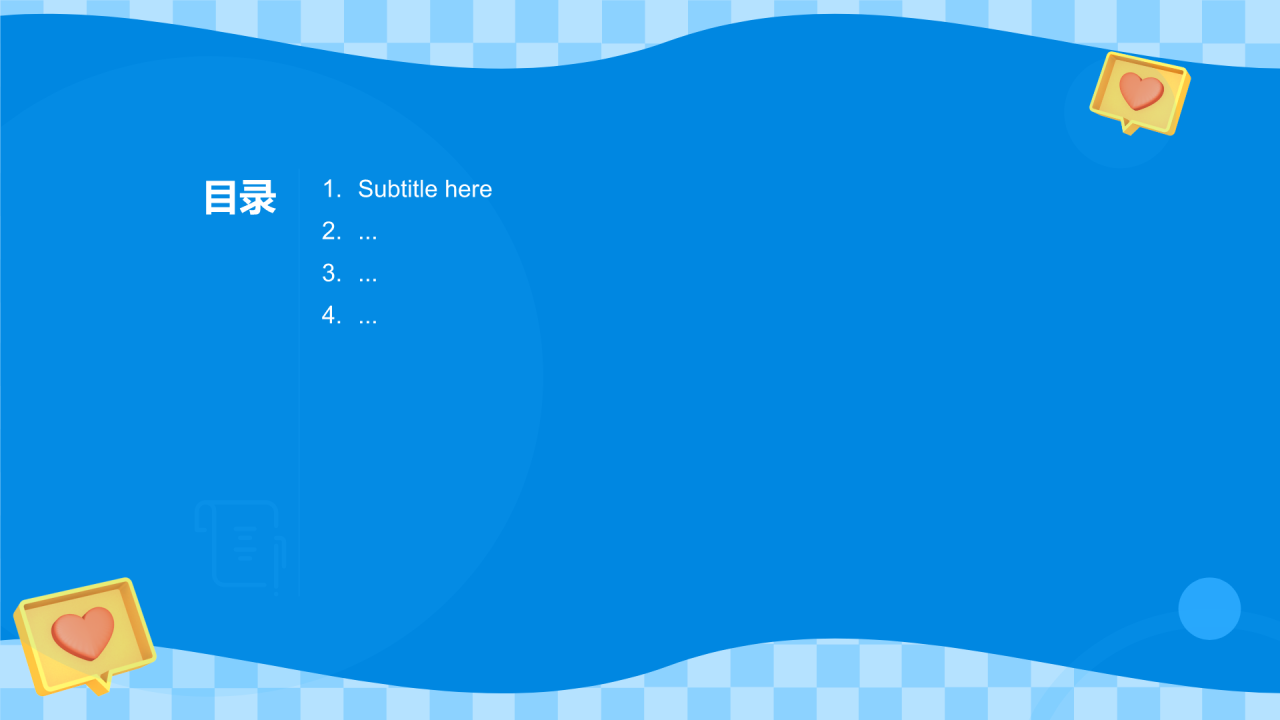 目录

1. Subtitle here
2. ...
3. ...
4. ...